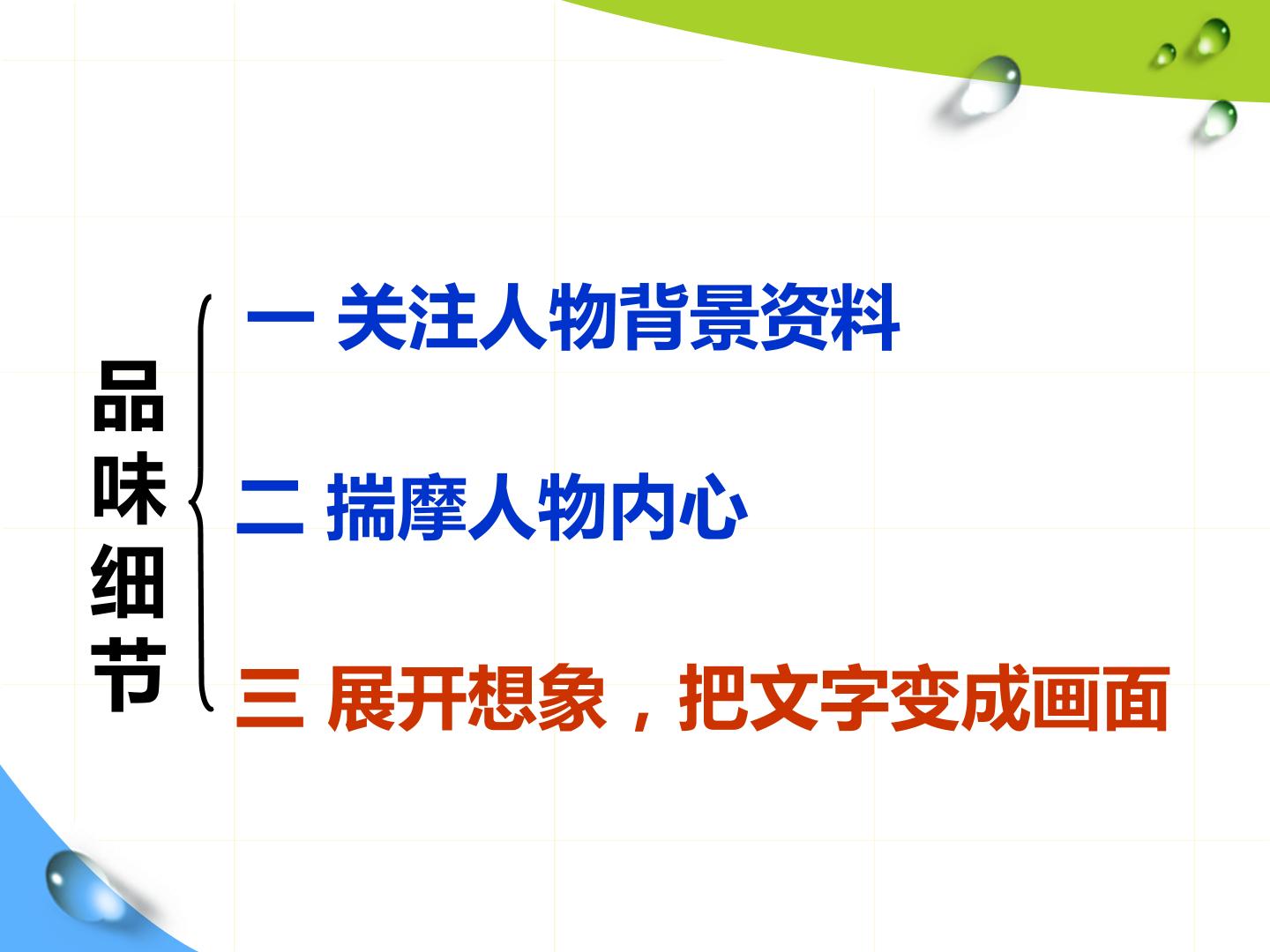 品味细节

一 关注人物背景资料

二 揣摩人物内心

三 展开想象，把文字变成画面